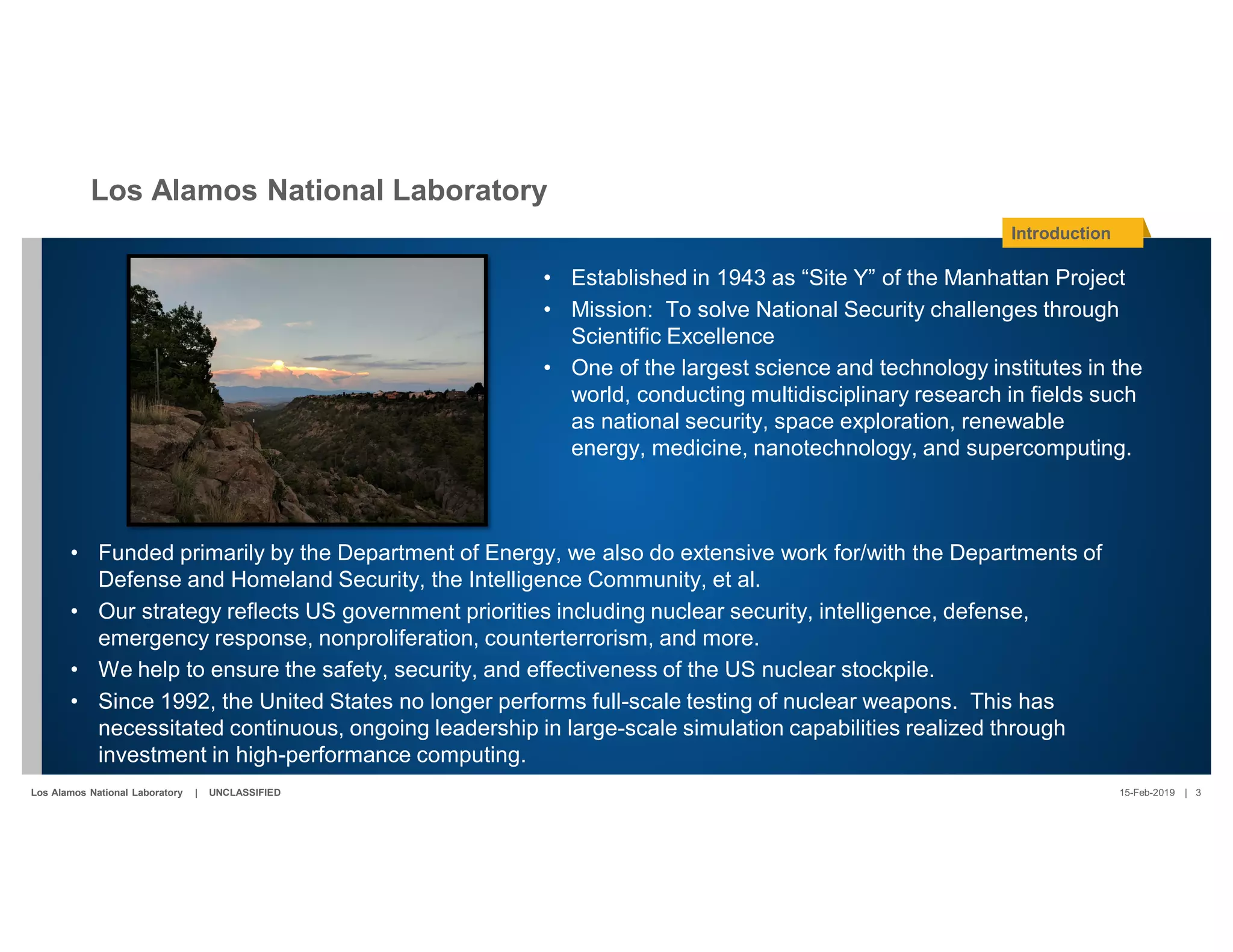 Los Alamos National Laboratory

Introduction

• Established in 1943 as “Site Y” of the Manhattan Project
• Mission: To solve National Security challenges through Scientific Excellence
• One of the largest science and technology institutes in the world, conducting multidisciplinary research in fields such as national security, space exploration, renewable energy, medicine, nanotechnology, and supercomputing.

• Funded primarily by the Department of Energy, we also do extensive work for/with the Departments of Defense and Homeland Security, the Intelligence Community, et al.
• Our strategy reflects US government priorities including nuclear security, intelligence, defense, emergency response, nonproliferation, counterterrorism, and more.
• We help to ensure the safety, security, and effectiveness of the US nuclear stockpile.
• Since 1992, the United States no longer performs full-scale testing of nuclear weapons. This has necessitated continuous, ongoing leadership in large-scale simulation capabilities realized through investment in high-performance computing.

Los Alamos National Laboratory | UNCLASSIFIED

15-Feb-2019 | 3